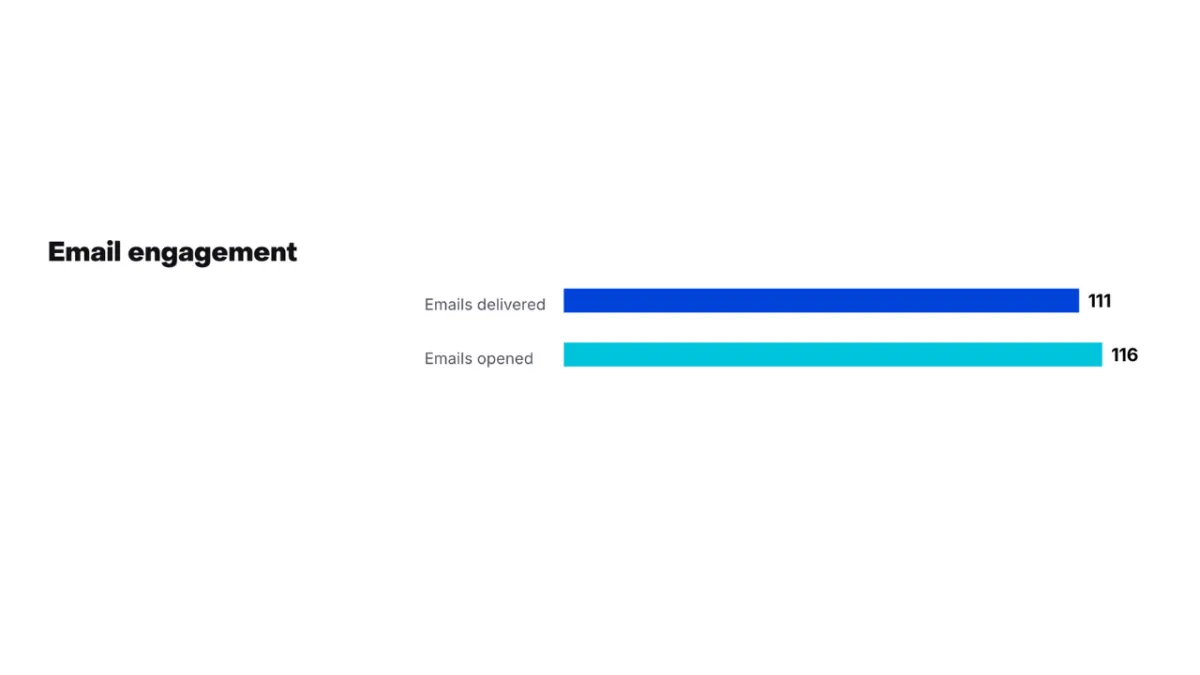 Email engagement

Emails delivered 111

Emails opened 116